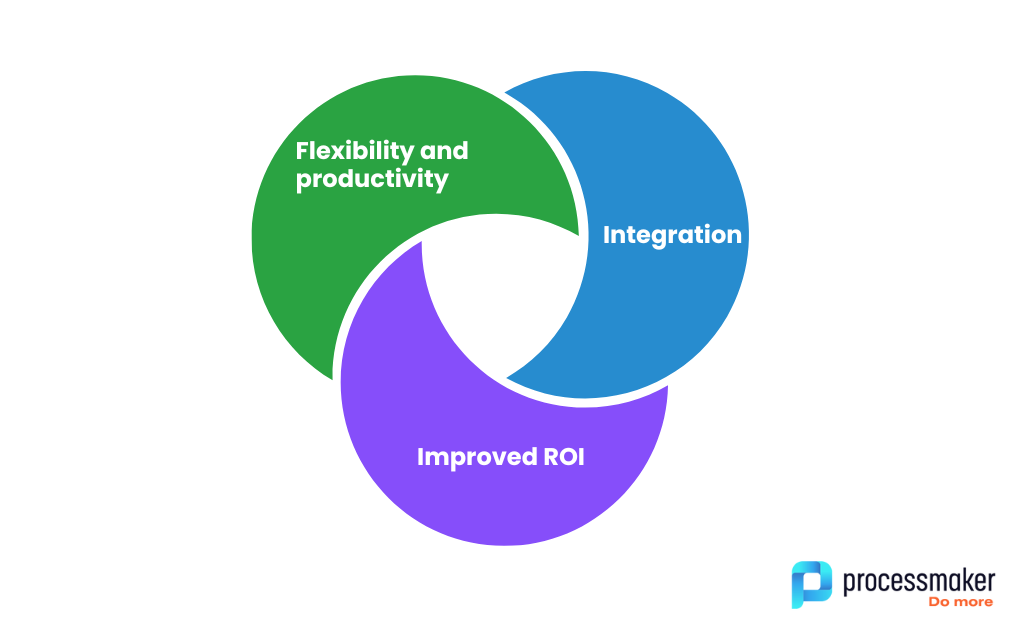 Flexibility and productivity

Integration

Improved ROI

processmaker
Do more